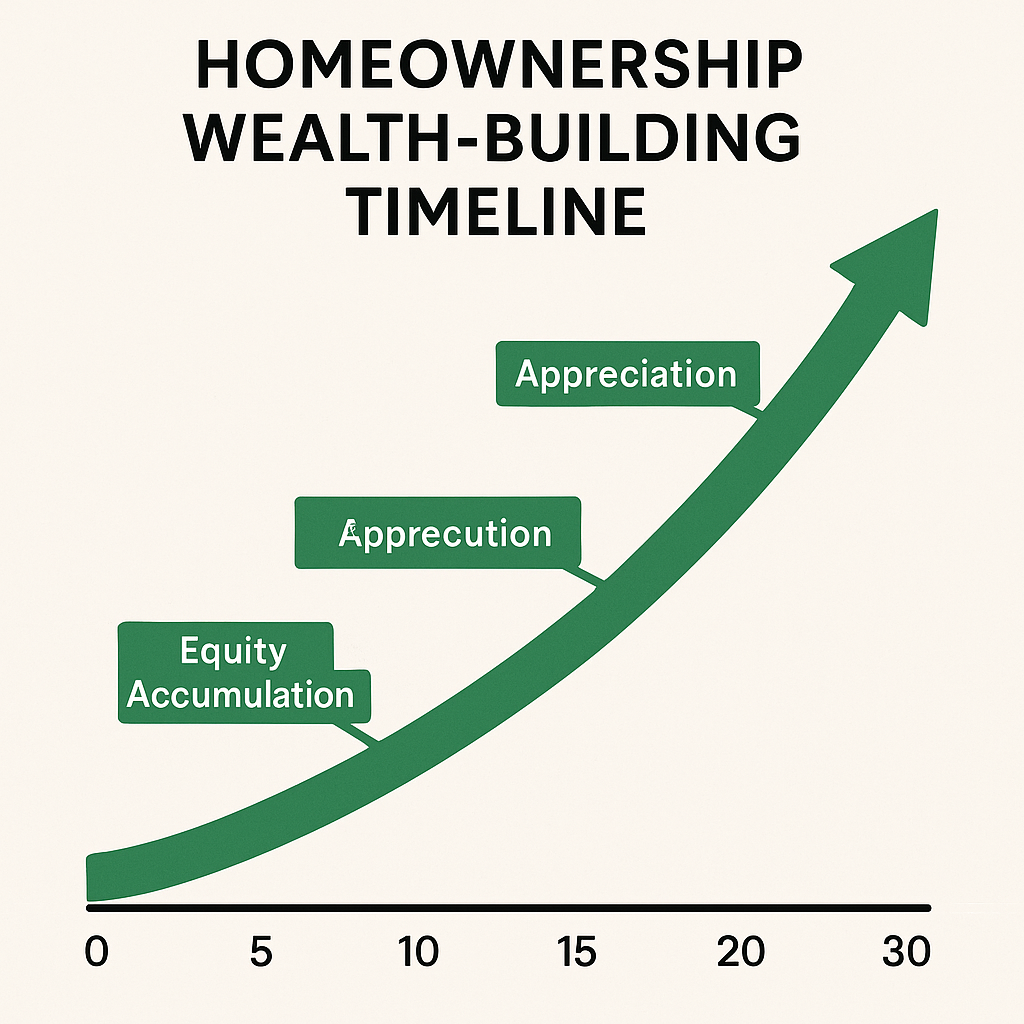 HOMEOWNERSHIP WEALTH-BUILDING TIMELINE

Appreciation

Apprecution

Equity Accumulation

0
5
10
15
20
30